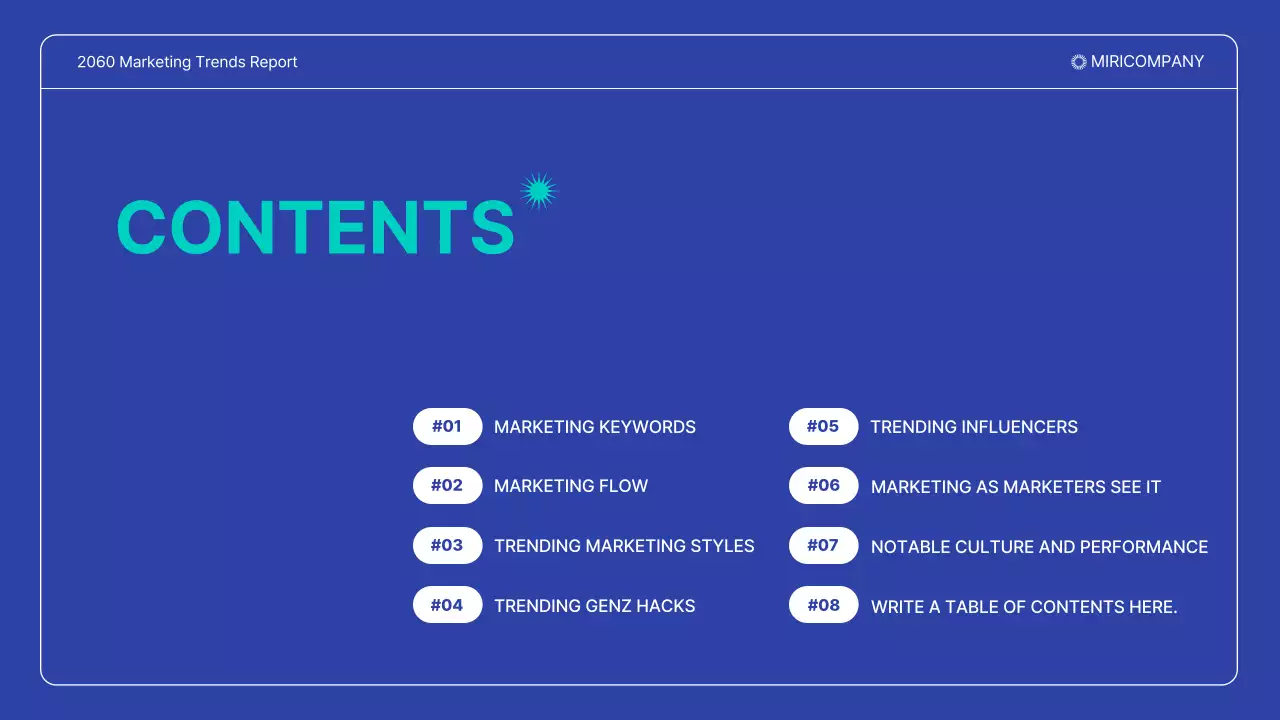 2060 Marketing Trends Report

MIRICOMPANY

CONTENTS

#01 MARKETING KEYWORDS

#02 MARKETING FLOW

#03 TRENDING MARKETING STYLES

#04 TRENDING GENZ HACKS

#05 TRENDING INFLUENCERS

#06 MARKETING AS MARKETERS SEE IT

#07 NOTABLE CULTURE AND PERFORMANCE

#08 WRITE A TABLE OF CONTENTS HERE.